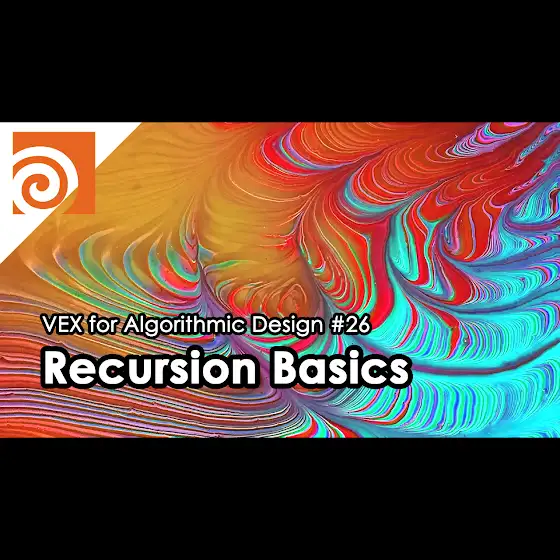 VEX for Algorithmic Design #26
Recursion Basics